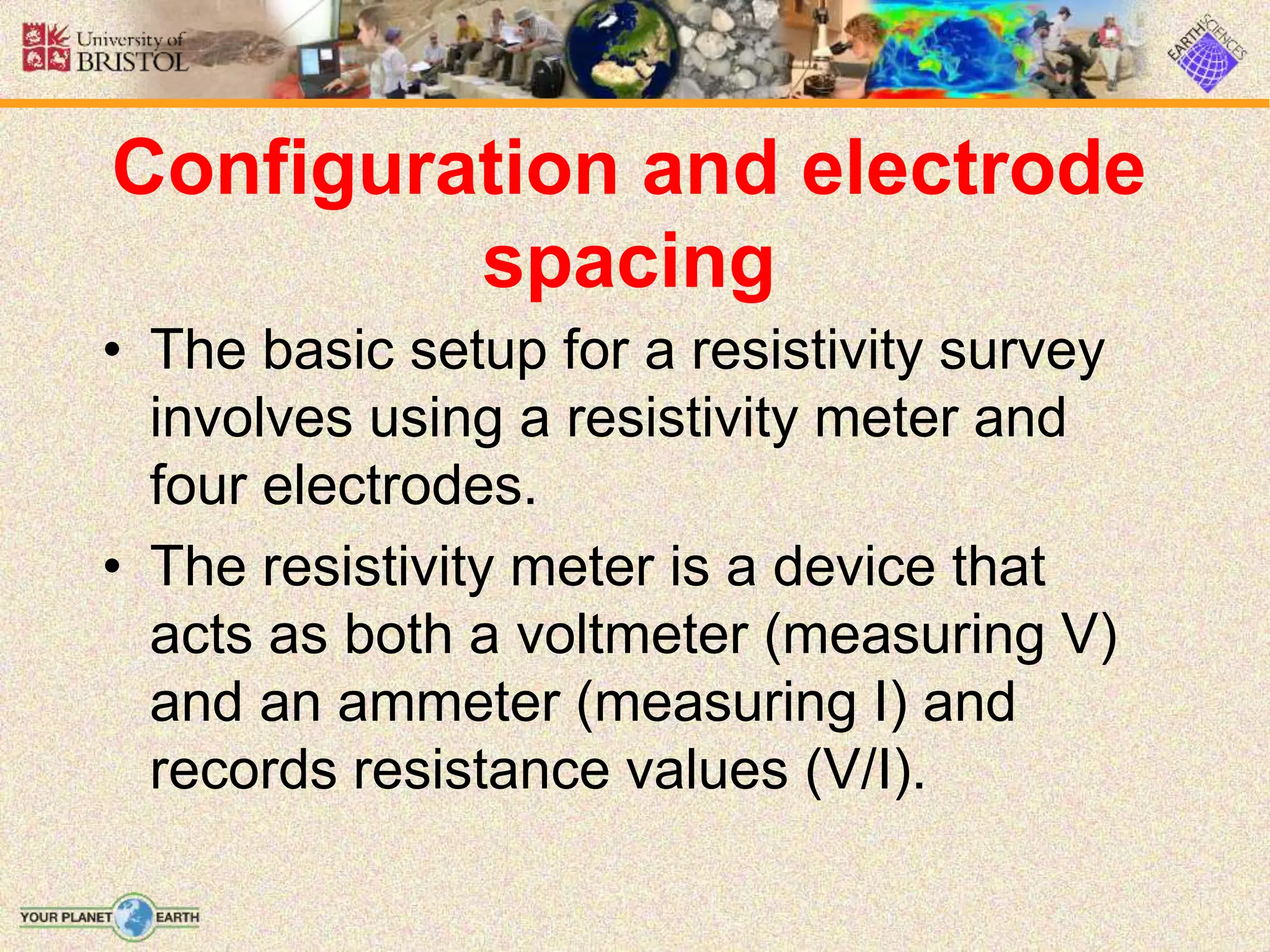 University of BRISTOL

EARTH SCIENCES

Configuration and electrode spacing

• The basic setup for a resistivity survey involves using a resistivity meter and four electrodes.

• The resistivity meter is a device that acts as both a voltmeter (measuring V) and an ammeter (measuring I) and records resistance values (V/I).

YOUR PLANET EARTH